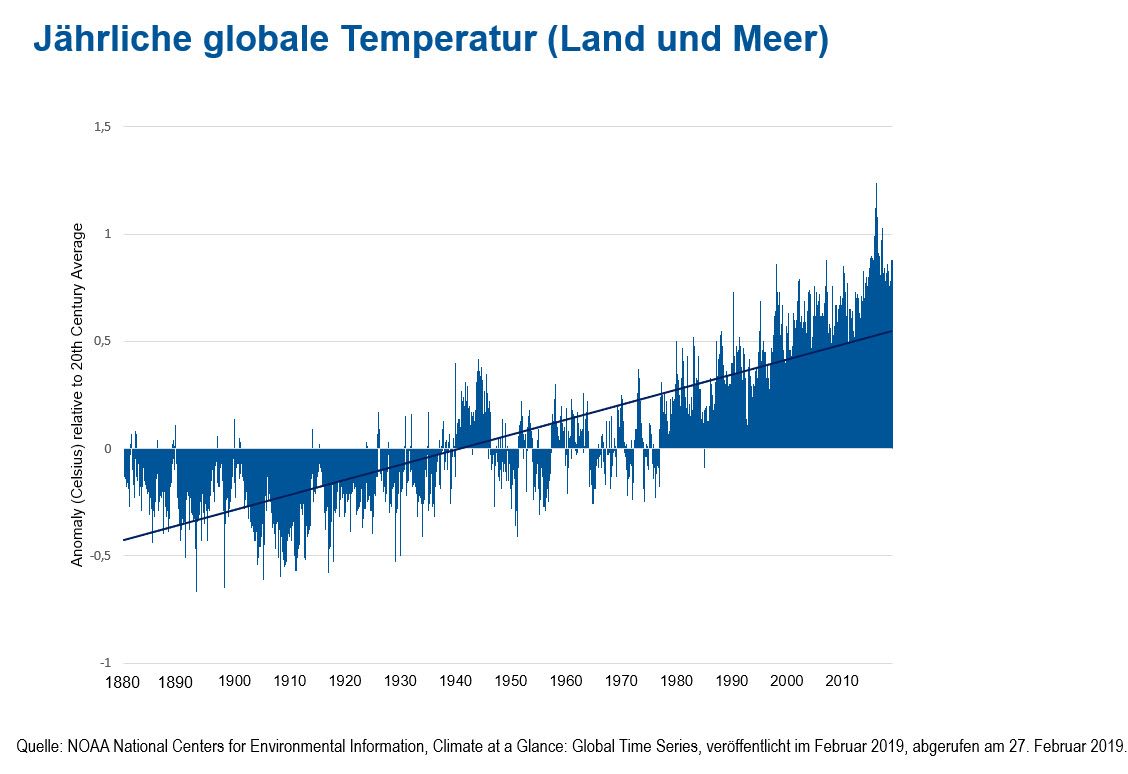 Jährliche globale Temperatur (Land und Meer)

Anomaly (Celsius) relative to 20th Century Average

1,5
1
0,5
0
-0,5
-1

1880 1890 1900 1910 1920 1930 1940 1950 1960 1970 1980 1990 2000 2010

Quelle: NOAA National Centers for Environmental Information, Climate at a Glance: Global Time Series, veröffentlicht im Februar 2019, abgerufen am 27. Februar 2019.